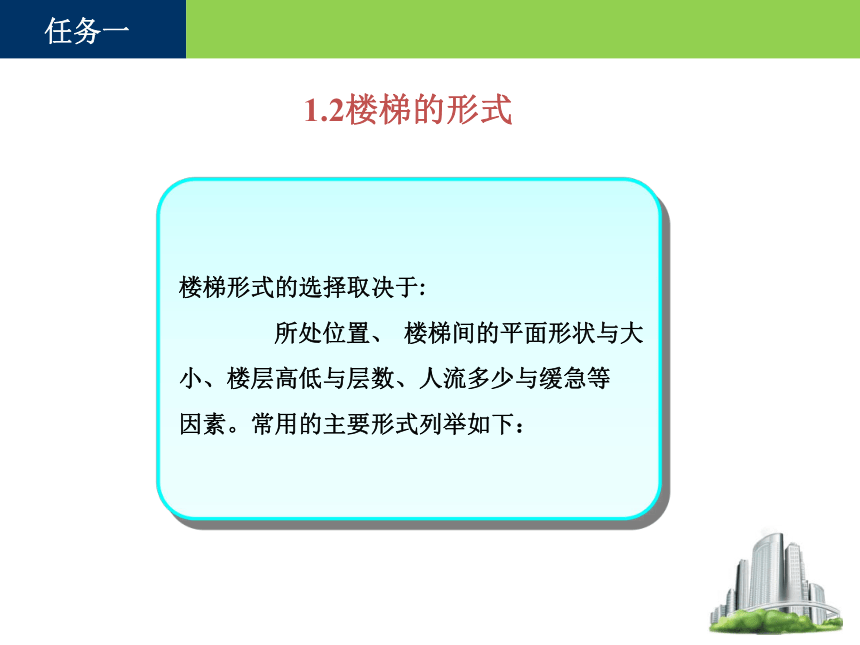 任务一

1.2楼梯的形式

楼梯形式的选择取决于:

所处位置、 楼梯间的平面形状与大小、楼层高低与层数、人流多少与缓急等因素。常用的主要形式列举如下：